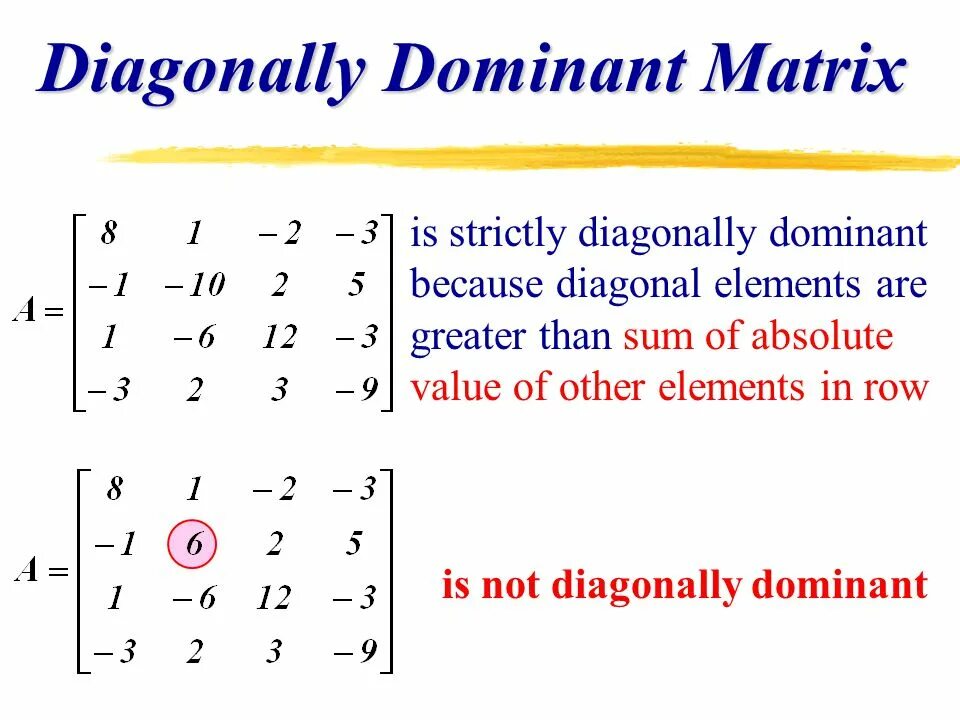 Diagonally Dominant Matrix

$A = \begin{bmatrix} 8 & 1 & -2 & -3 \\ -1 & -10 & 2 & 5 \\ 1 & -6 & 12 & -3 \\ -3 & 2 & 3 & -9 \end{bmatrix}$ is strictly diagonally dominant because diagonal elements are greater than sum of absolute value of other elements in row

$A = \begin{bmatrix} 8 & 1 & -2 & -3 \\ -1 & 6 & 2 & 5 \\ 1 & -6 & 12 & -3 \\ -3 & 2 & 3 & -9 \end{bmatrix}$ is not diagonally dominant